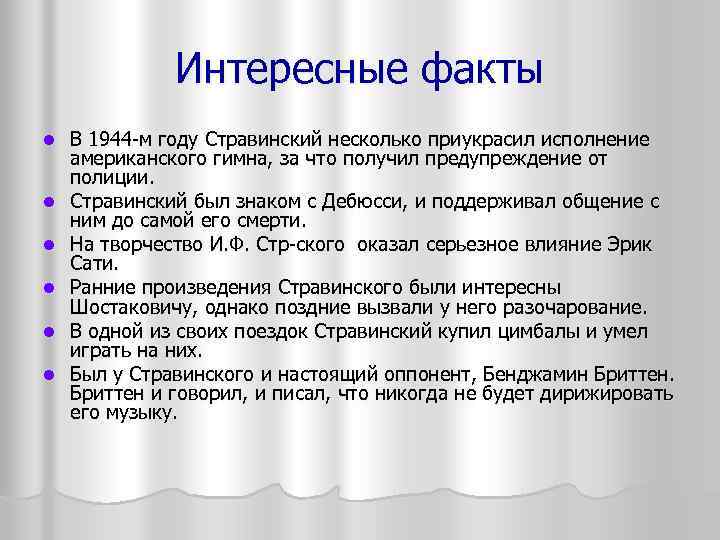 Интересные факты

- В 1944-м году Стравинский несколько приукрасил исполнение американского гимна, за что получил предупреждение от полиции.
- Стравинский был знаком с Дебюсси, и поддерживал общение с ним до самой его смерти.
- На творчество И.Ф. Стр-ского оказал серьезное влияние Эрик Сати.
- Ранние произведения Стравинского были интересны Шостаковичу, однако поздние вызвали у него разочарование.
- В одной из своих поездок Стравинский купил цимбалы и умел играть на них.
- Был у Стравинского и настоящий оппонент, Бенджамин Бриттен. Бриттен и говорил, и писал, что никогда не будет дирижировать его музыку.